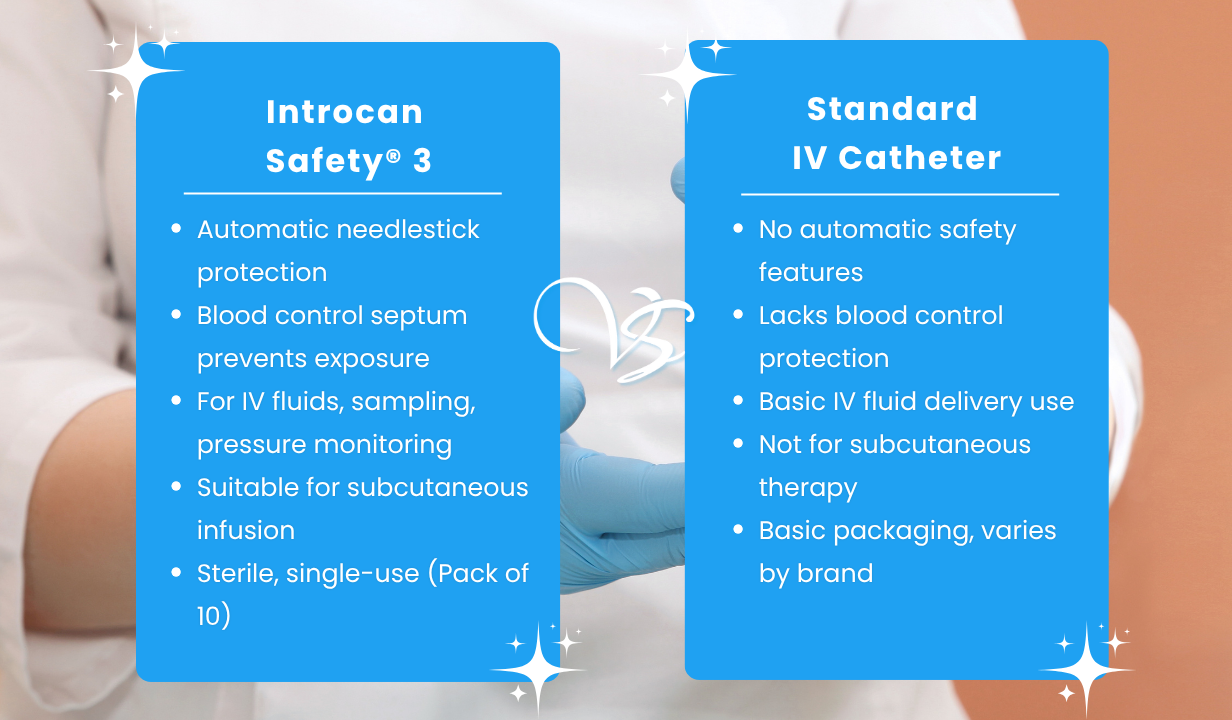 Introcan Safety® 3

- Automatic needlestick protection
- Blood control septum prevents exposure
- For IV fluids, sampling, pressure monitoring
- Suitable for subcutaneous infusion
- Sterile, single-use (Pack of 10)

VS

Standard IV Catheter

- No automatic safety features
- Lacks blood control protection
- Basic IV fluid delivery use
- Not for subcutaneous therapy
- Basic packaging, varies by brand